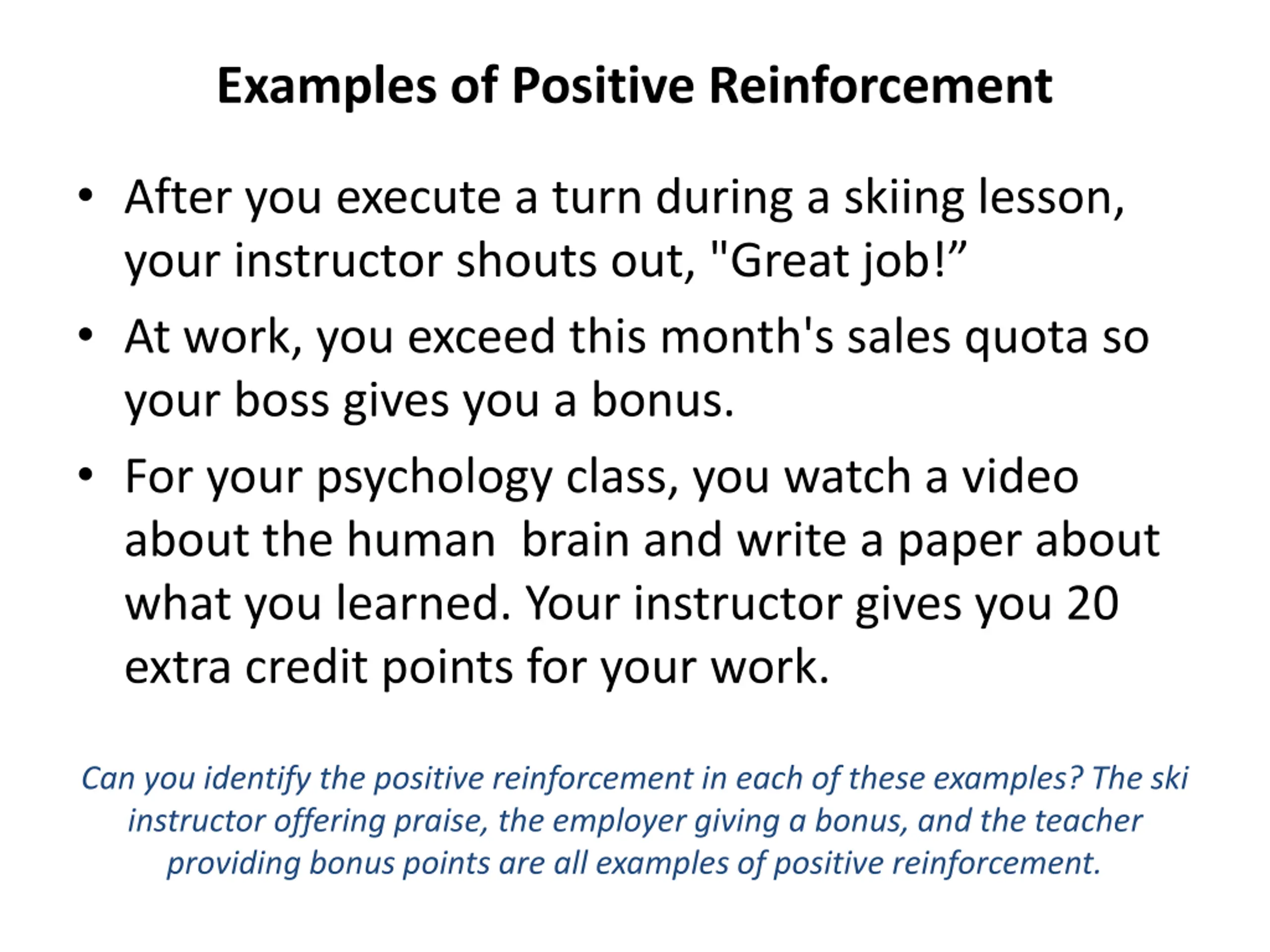 Examples of Positive Reinforcement

• After you execute a turn during a skiing lesson, your instructor shouts out, "Great job!”

• At work, you exceed this month's sales quota so your boss gives you a bonus.

• For your psychology class, you watch a video about the human brain and write a paper about what you learned. Your instructor gives you 20 extra credit points for your work.

Can you identify the positive reinforcement in each of these examples? The ski instructor offering praise, the employer giving a bonus, and the teacher providing bonus points are all examples of positive reinforcement.